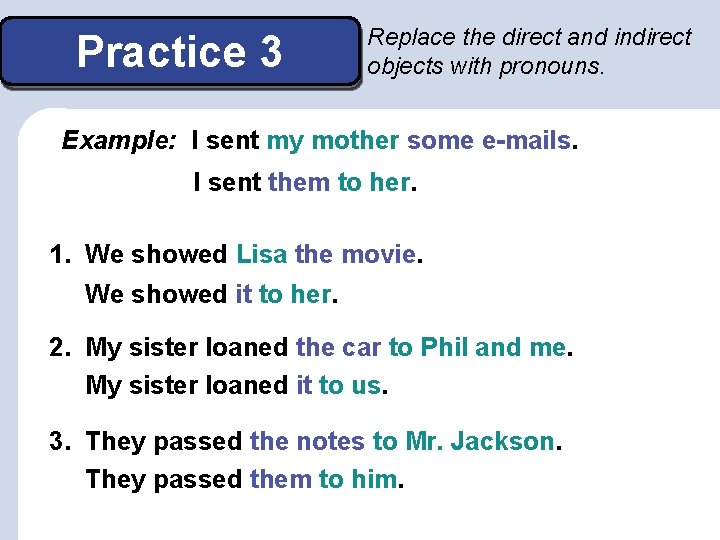 Practice 3

Replace the direct and indirect objects with pronouns.

Example: I sent my mother some e-mails.
I sent them to her.

1. We showed Lisa the movie.
We showed it to her.

2. My sister loaned the car to Phil and me.
My sister loaned it to us.

3. They passed the notes to Mr. Jackson.
They passed them to him.